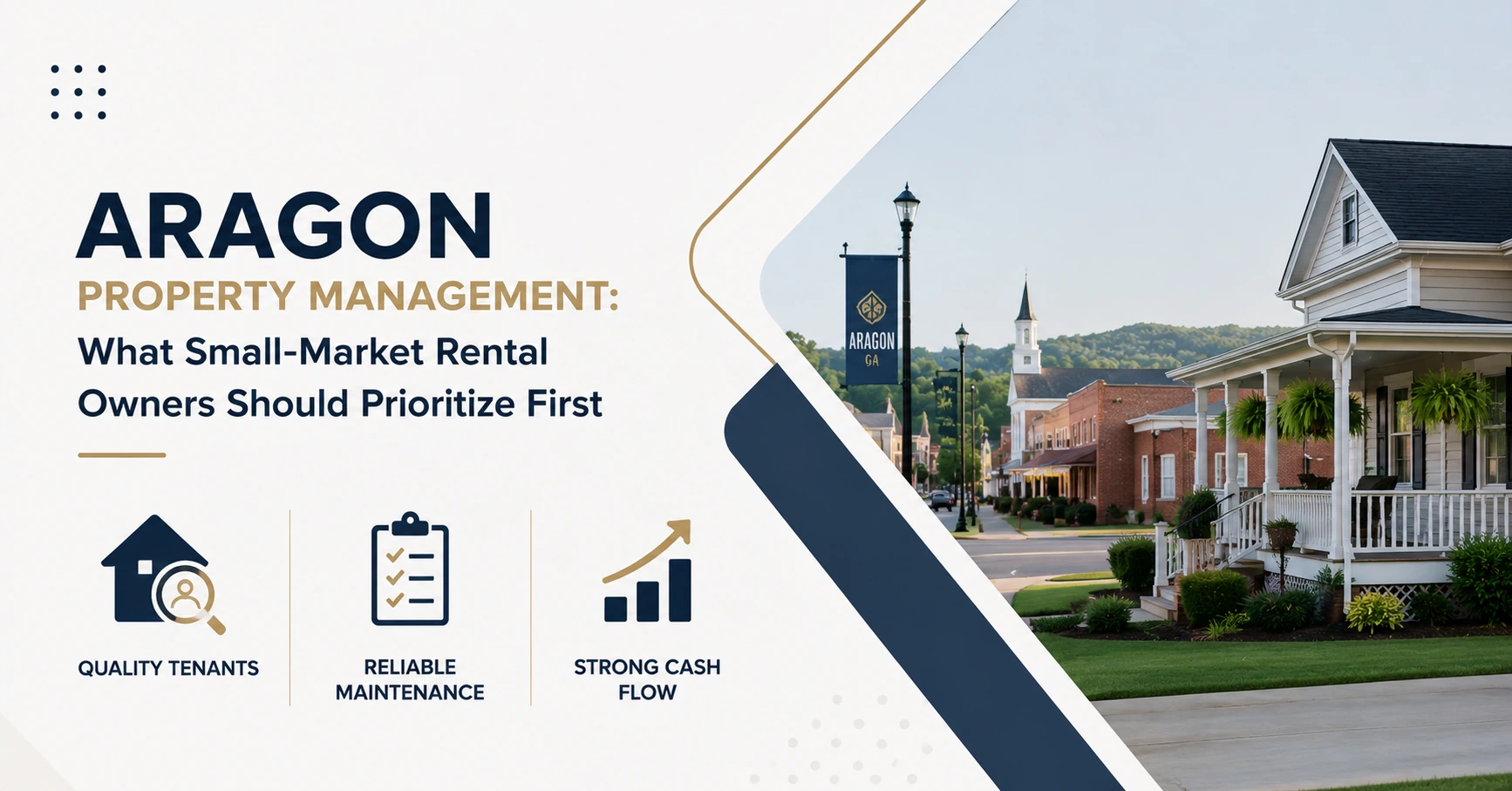 ARAGON
PROPERTY MANAGEMENT:
What Small-Market Rental Owners Should Prioritize First

QUALITY TENANTS

RELIABLE MAINTENANCE

STRONG CASH FLOW

ARAGON
GA